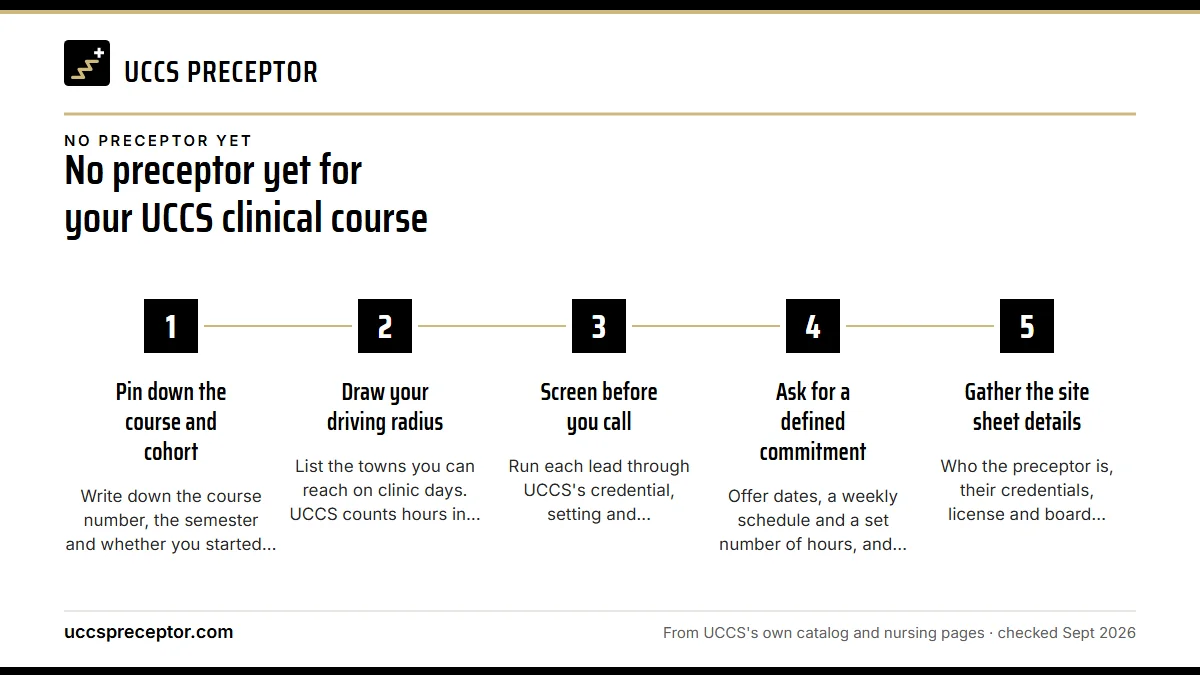 UCCS PRECEPTOR

NO PRECEPTOR YET

No preceptor yet for your UCCS clinical course

1

Pin down the course and cohort

Write down the course number, the semester and whether you started...

2

Draw your driving radius

List the towns you can reach on clinic days. UCCS counts hours in...

3

Screen before you call

Run each lead through UCCS's credential, setting and...

4

Ask for a defined commitment

Offer dates, a weekly schedule and a set number of hours, and...

5

Gather the site sheet details

Who the preceptor is, their credentials, license and board...

uccspreceptor.com

From UCCS's own catalog and nursing pages · checked Sept 2026